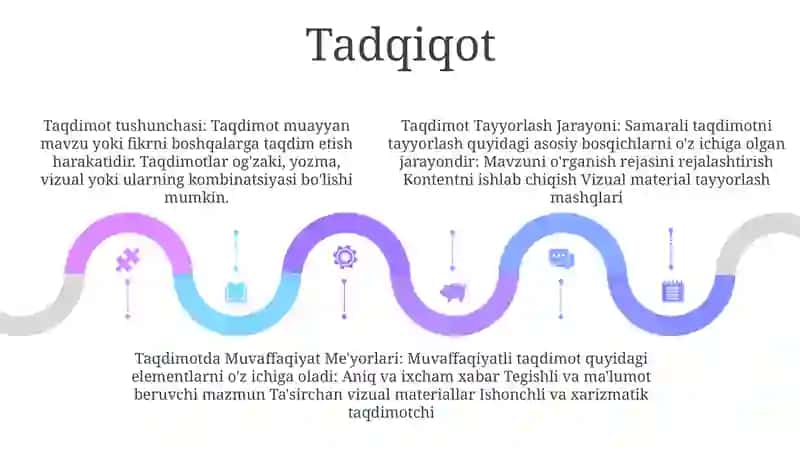 Tadqiqot

Taqdimot tushunchasi: Taqdimot muayyan mavzu yoki fikrni boshqalarga taqdim etish harakatidir. Taqdimotlar og'zaki, yozma, vizual yoki ularning kombinatsiyasi bo'lishi mumkin.

Taqdimot Tayyorlash Jarayoni: Samarali taqdimotni tayyorlash quyidagi asosiy bosqichlarni o'z ichiga olgan jarayondir: Mavzuni o'rganish rejasini rejalashtirish Kontentni ishlab chiqish Vizual material tayyorlash mashqlari

Taqdimotda Muvaffaqiyat Me'yorlari: Muvaffaqiyatli taqdimot quyidagi elementlarni o'z ichiga oladi: Aniq va ixcham xabar Tegishli va ma'lumot beruvchi mazmun Ta'sirchan vizual materiallar Ishonchli va xarizmatik taqdimotchi